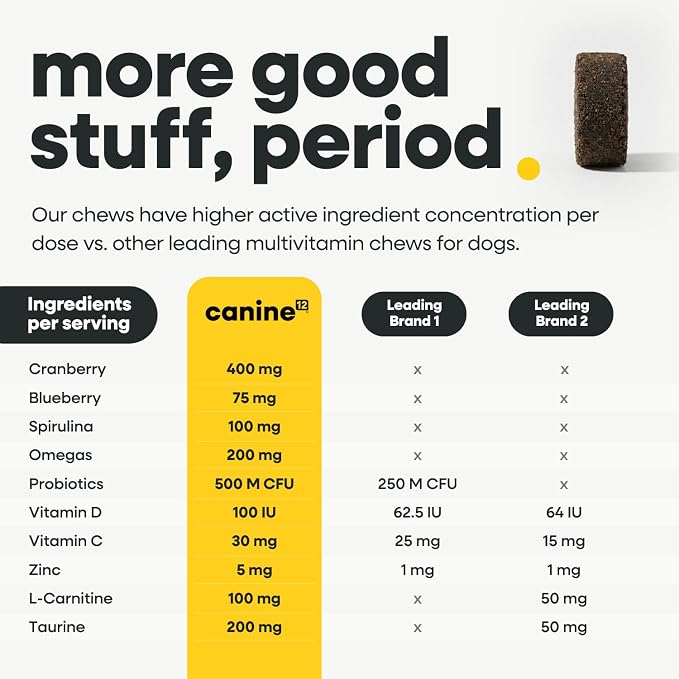 more good stuff, period.

Our chews have higher active ingredient concentration per dose vs. other leading multivitamin chews for dogs.

| Ingredients per serving | canine 12 | Leading Brand 1 | Leading Brand 2 |
|---|---|---|---|
| Cranberry | 400 mg | x | x |
| Blueberry | 75 mg | x | x |
| Spirulina | 100 mg | x | x |
| Omegas | 200 mg | x | x |
| Probiotics | 500 M CFU | 250 M CFU | x |
| Vitamin D | 100 IU | 62.5 IU | 64 IU |
| Vitamin C | 30 mg | 25 mg | 15 mg |
| Zinc | 5 mg | 1 mg | 1 mg |
| L-Carnitine | 100 mg | x | 50 mg |
| Taurine | 200 mg | x | 50 mg |